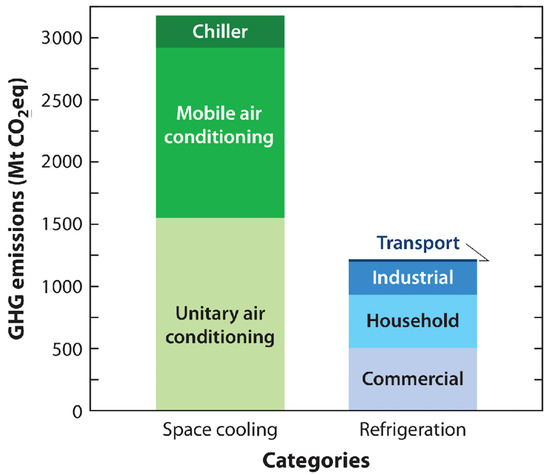 GHG emissions (Mt $CO_2$eq)

3000
2500
2000
1500
1000
500
0

Chiller
Mobile air conditioning
Unitary air conditioning

Transport
Industrial
Household
Commercial

Space cooling
Refrigeration

Categories